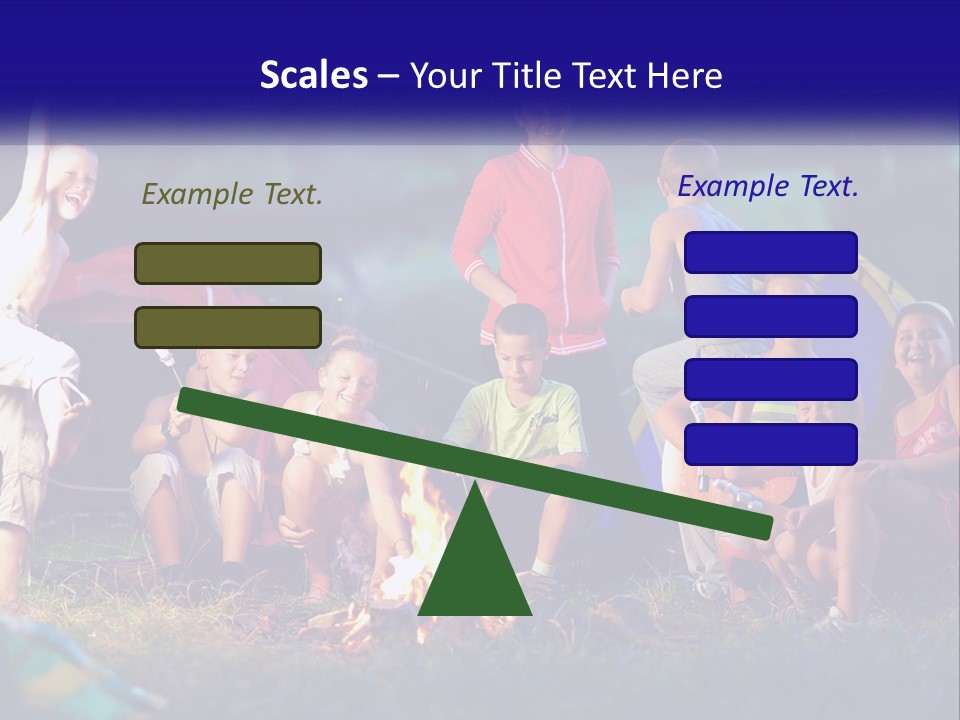 Scales – Your Title Text Here

Example Text.

Example Text.